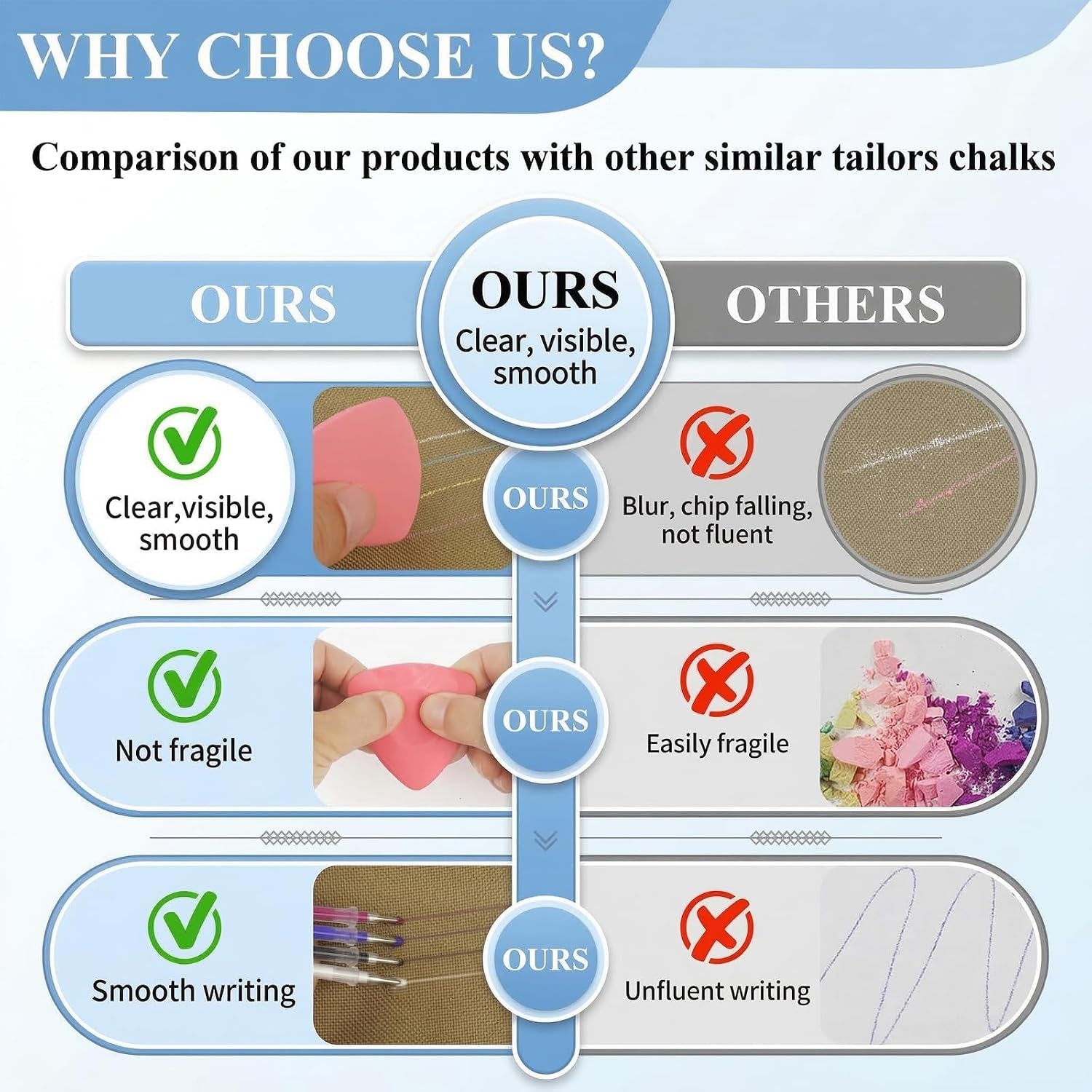 WHY CHOOSE US?

Comparison of our products with other similar tailors chalks

OURS

OURS
Clear, visible, smooth

OTHERS

Clear,visible, smooth

OURS

Blur, chip falling, not fluent

Not fragile

OURS

Easily fragile

Smooth writing

OURS

Unfluent writing